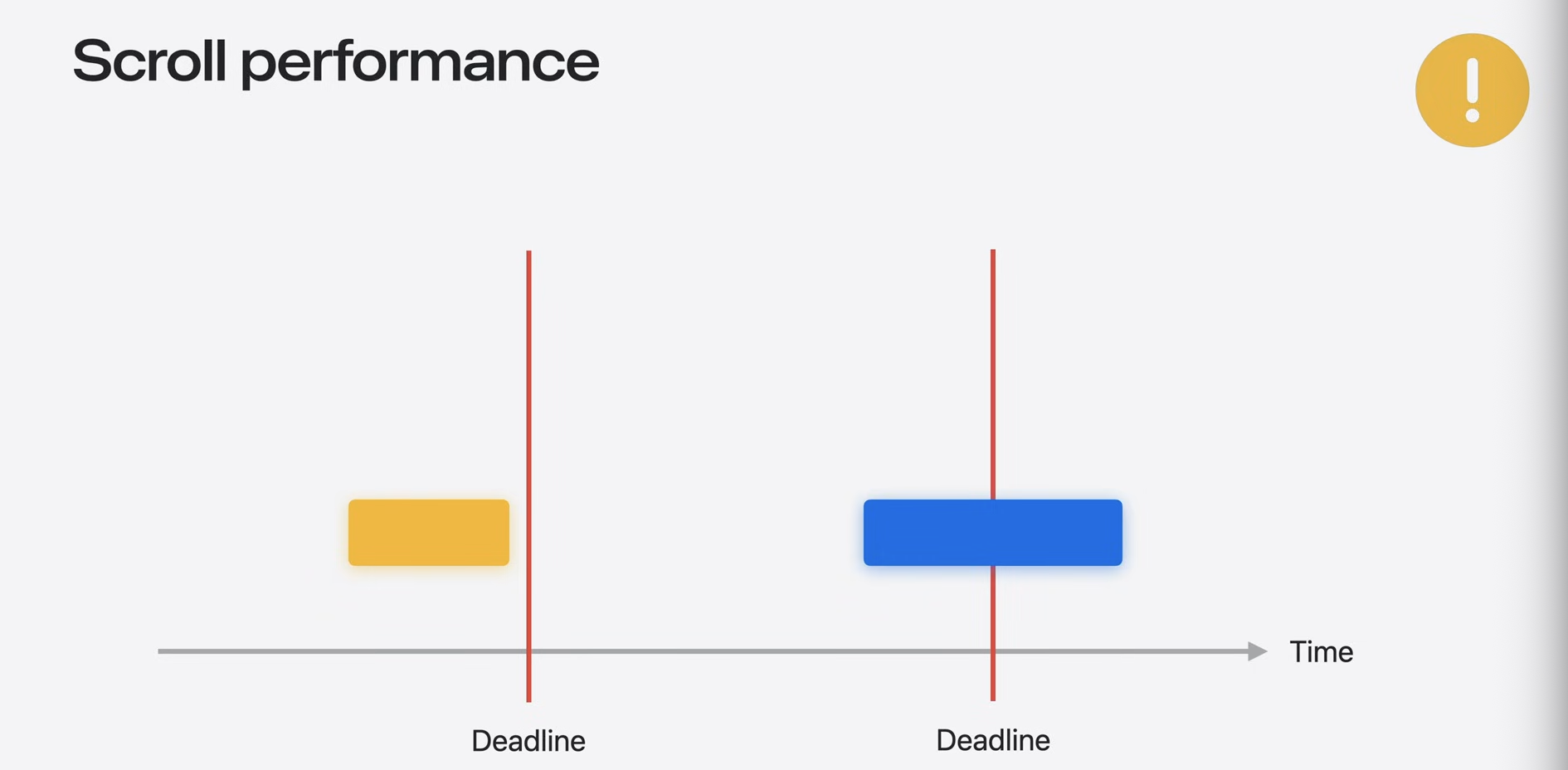 Scroll performance

!

Time

Deadline

Deadline